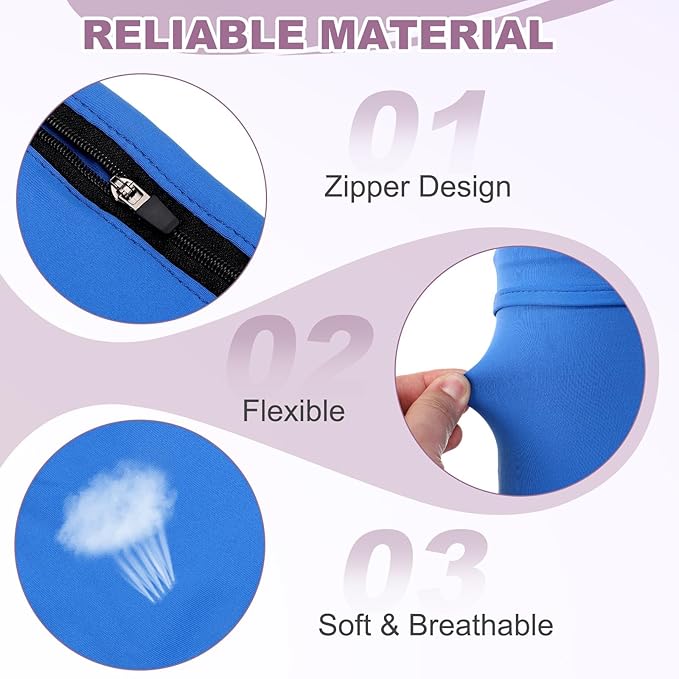 RELIABLE MATERIAL

01
Zipper Design

02
Flexible

03
Soft & Breathable